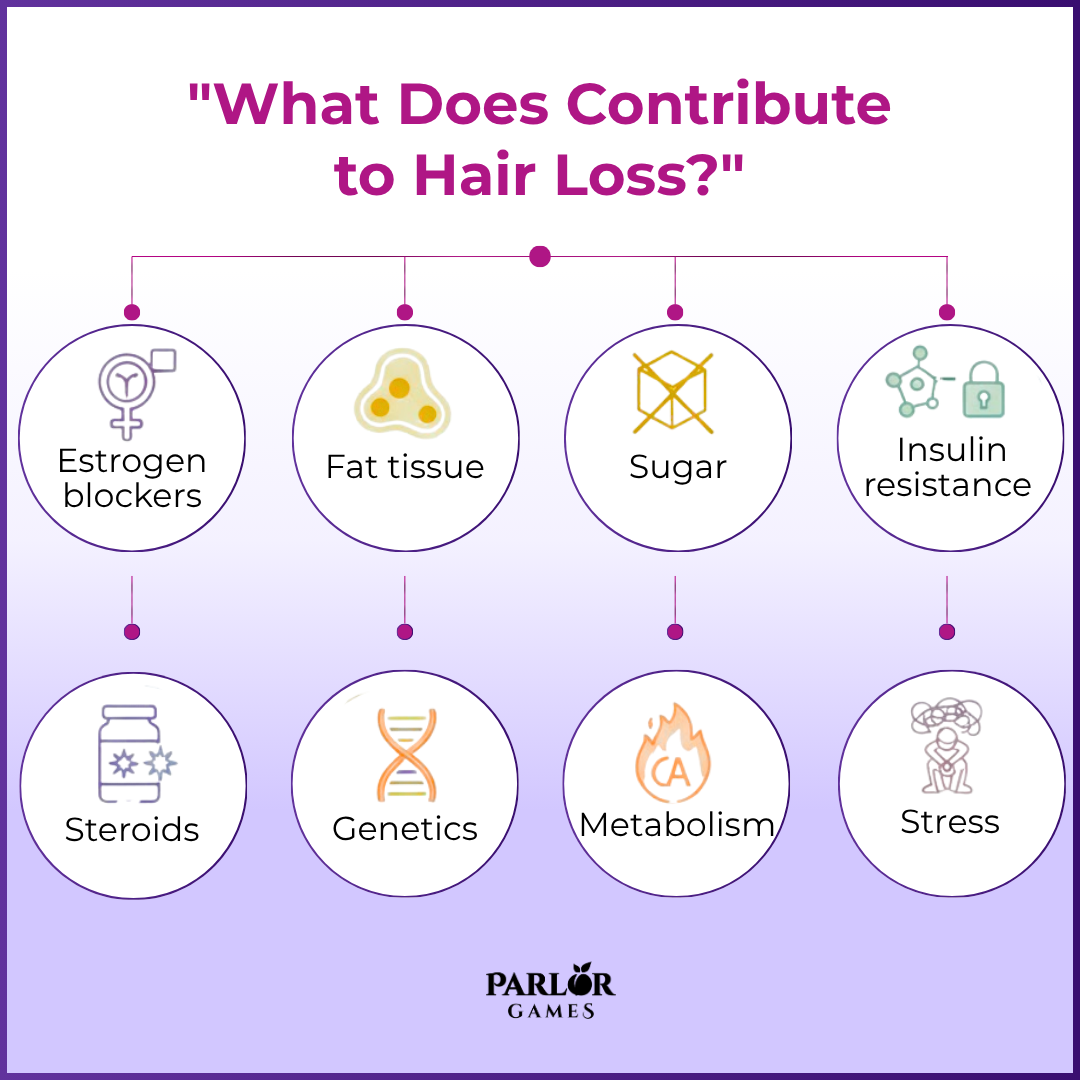 "What Does Contribute to Hair Loss?"

Estrogen blockers

Fat tissue

Sugar

Insulin resistance

Steroids

Genetics

CA

Metabolism

Stress

PARLOR GAMES